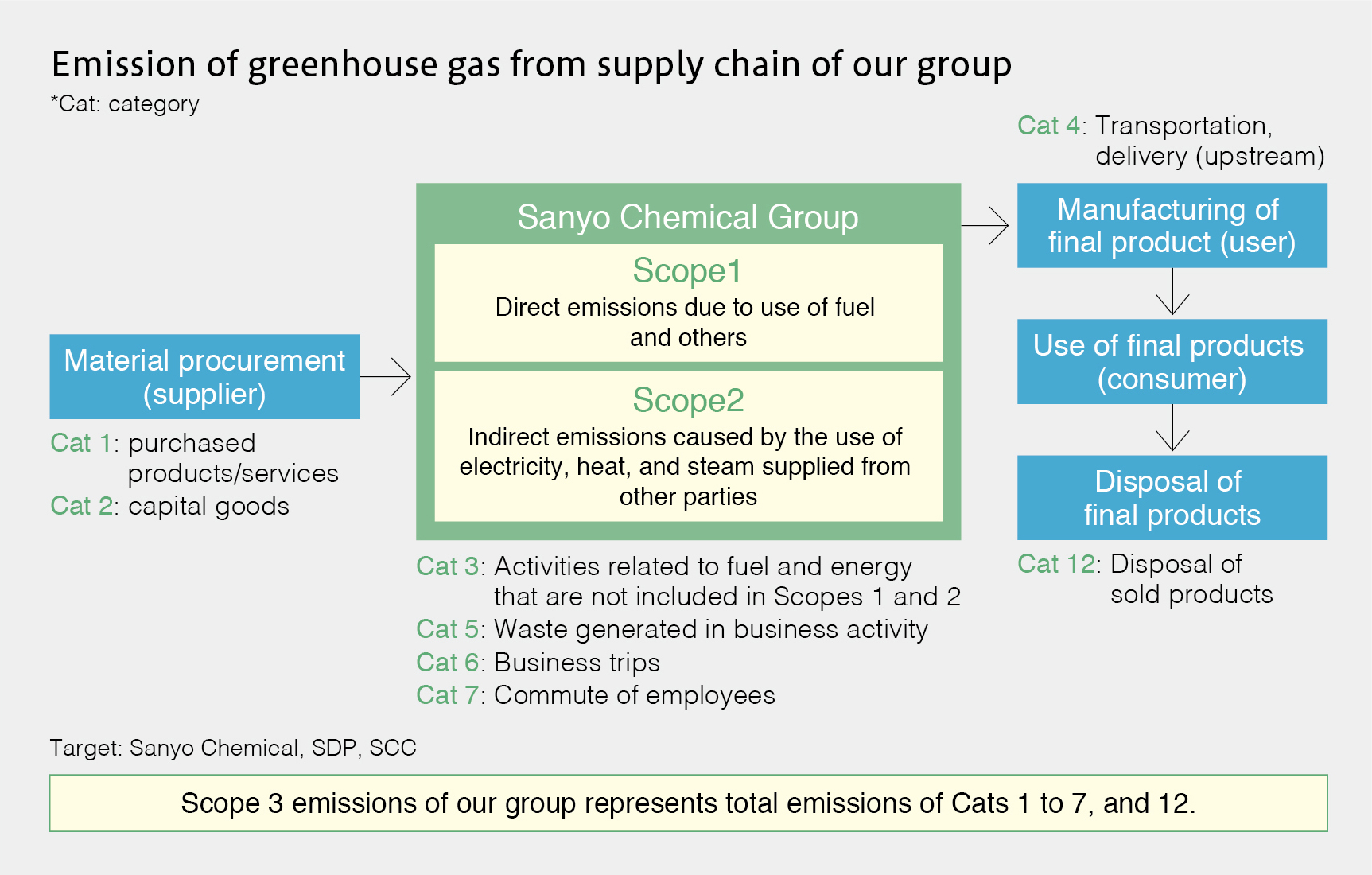 Emission of greenhouse gas from supply chain of our group

*Cat: category

Material procurement (supplier)

Cat 1: purchased products/services
Cat 2: capital goods

Sanyo Chemical Group

Scope1
Direct emissions due to use of fuel and others

Scope2
Indirect emissions caused by the use of electricity, heat, and steam supplied from other parties

Cat 3: Activities related to fuel and energy that are not included in Scopes 1 and 2
Cat 5: Waste generated in business activity
Cat 6: Business trips
Cat 7: Commute of employees

Cat 4: Transportation, delivery (upstream)

Manufacturing of final product (user)

Use of final products (consumer)

Disposal of final products

Cat 12: Disposal of sold products

Target: Sanyo Chemical, SDP, SCC

Scope 3 emissions of our group represents total emissions of Cats 1 to 7, and 12.